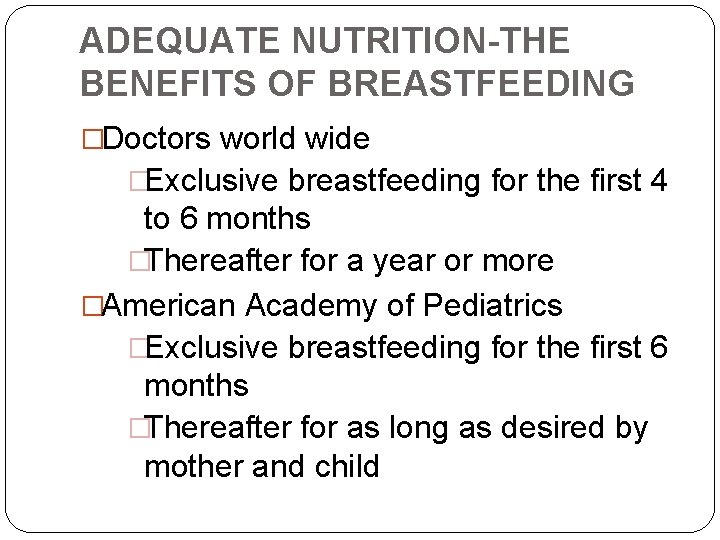 ADEQUATE NUTRITION-THE BENEFITS OF BREASTFEEDING

□Doctors world wide

□Exclusive breastfeeding for the first 4 to 6 months

□Thereafter for a year or more

□American Academy of Pediatrics

□Exclusive breastfeeding for the first 6 months

□Thereafter for as long as desired by mother and child